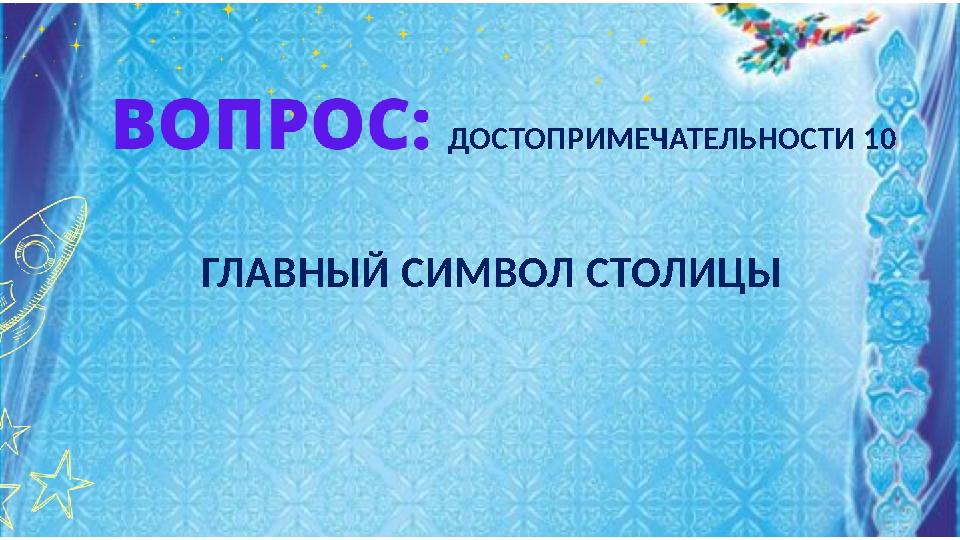 ВОПРОС: ДОСТОПРИМЕЧАТЕЛЬНОСТИ 10

ГЛАВНЫЙ СИМВОЛ СТОЛИЦЫ